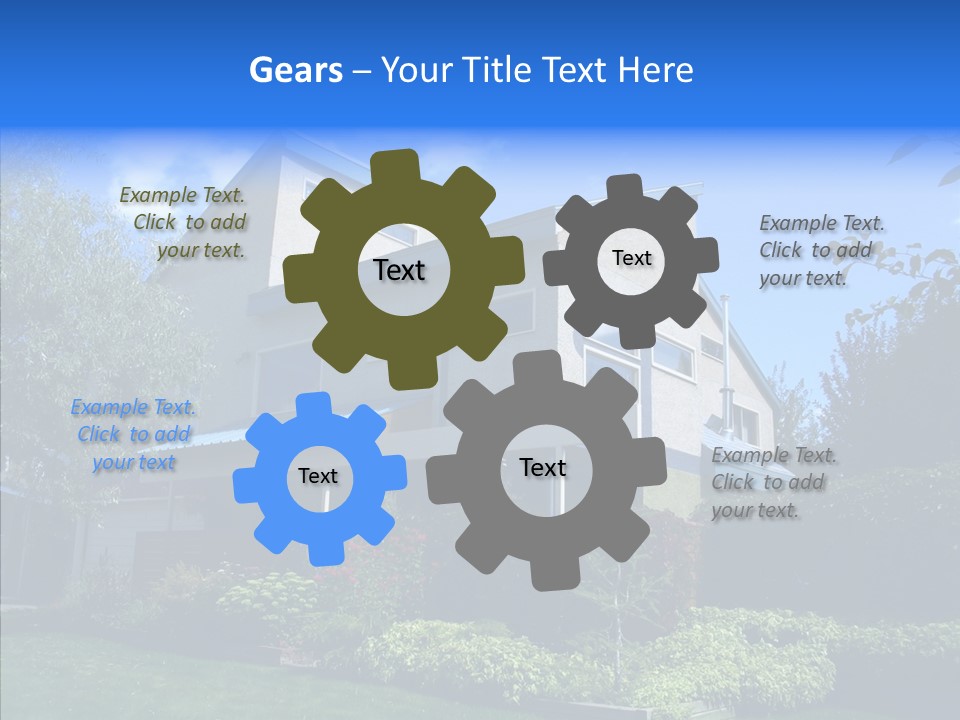 Gears – Your Title Text Here

Example Text. Click to add your text.

Text

Text

Example Text. Click to add your text.

Example Text. Click to add your text

Text

Text

Example Text. Click to add your text.